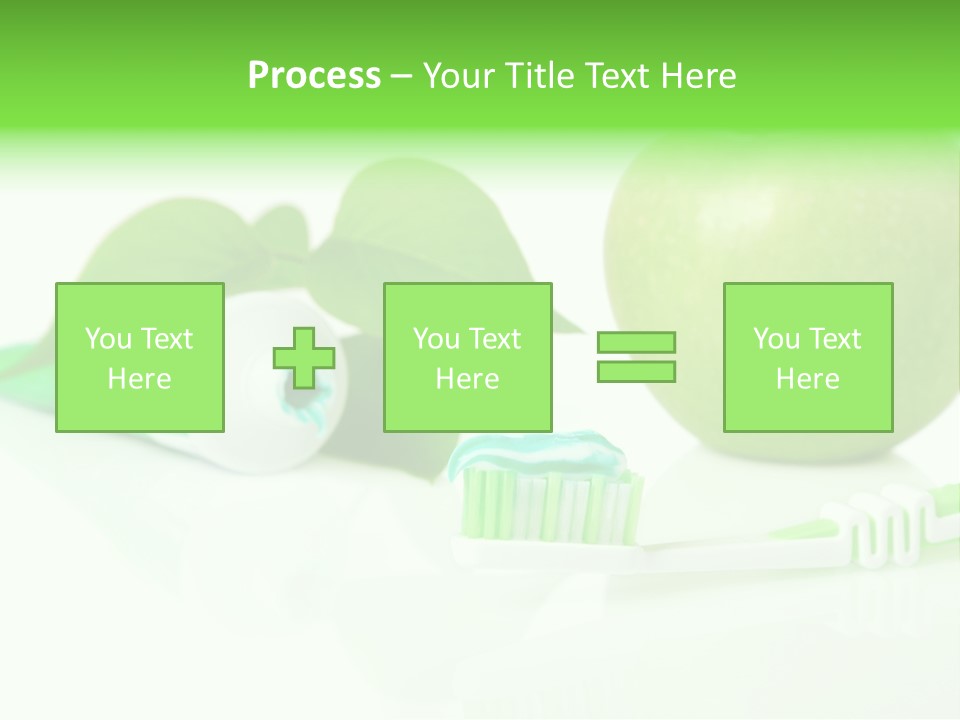 Process – Your Title Text Here

You Text Here

You Text Here

You Text Here